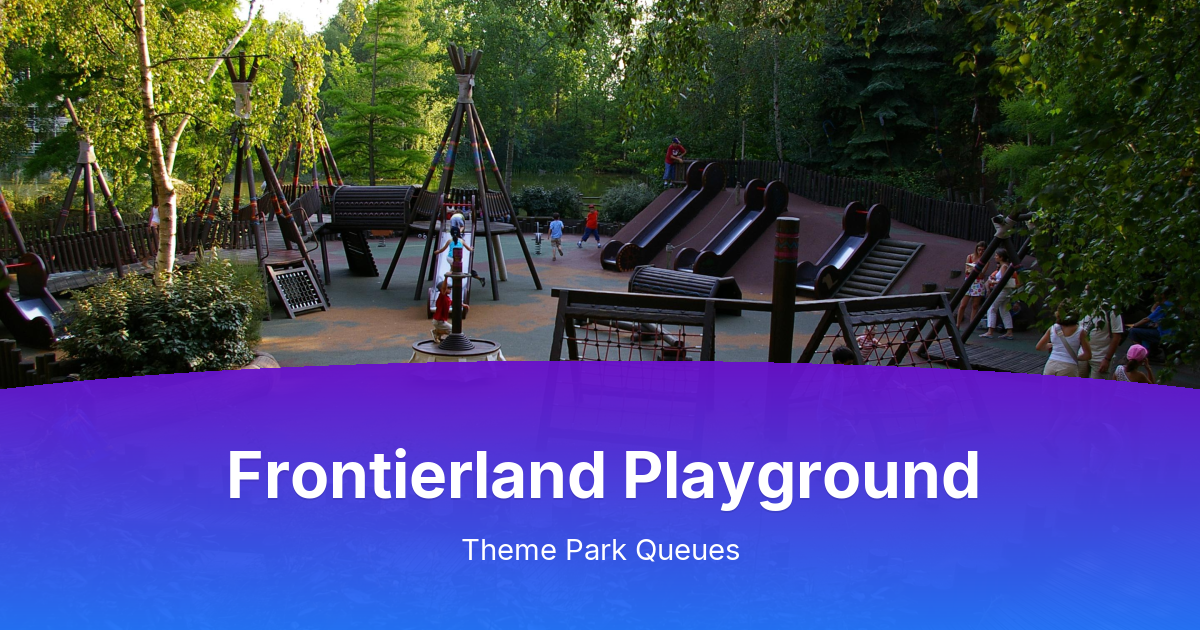 Frontierland Playground

Theme Park Queues